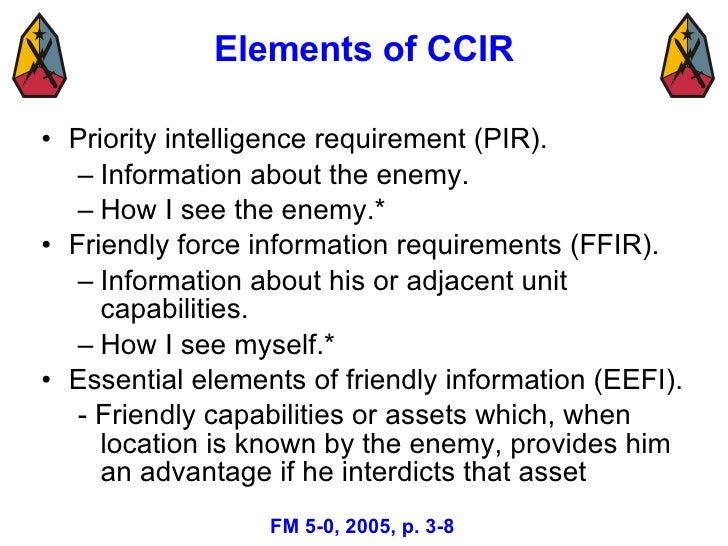 Elements of CCIR

• Priority intelligence requirement (PIR).
– Information about the enemy.
– How I see the enemy.*
• Friendly force information requirements (FFIR).
– Information about his or adjacent unit capabilities.
– How I see myself.*
• Essential elements of friendly information (EEFI).
- Friendly capabilities or assets which, when location is known by the enemy, provides him an advantage if he interdicts that asset

FM 5-0, 2005, p. 3-8